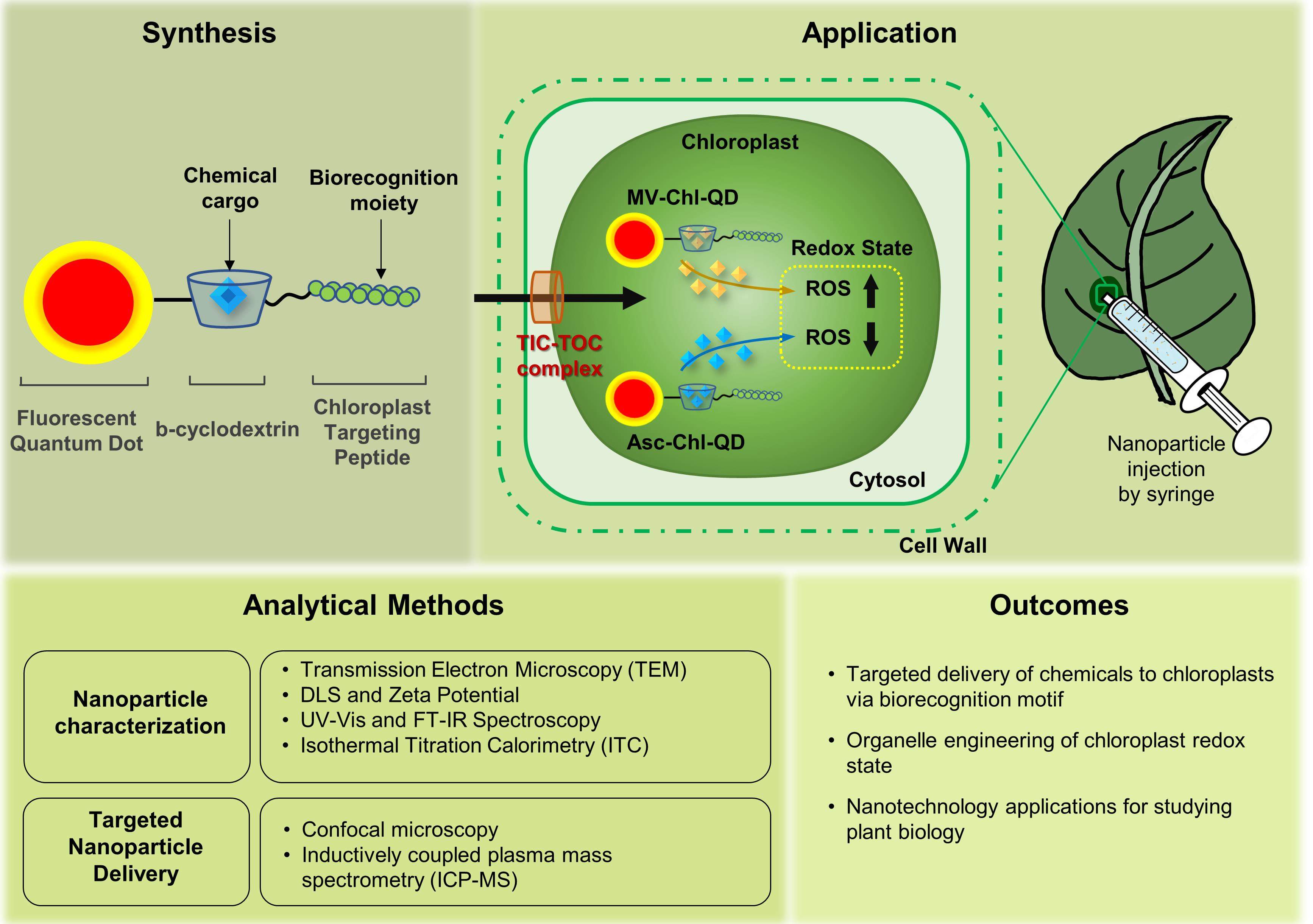 Synthesis

Chemical cargo

Biorecognition moiety

Fluorescent Quantum Dot

b-cyclodextrin

Chloroplast Targeting Peptide

Application

Chloroplast

MV-Chl-QD

Redox State

ROS

ROS

TIC-TOC complex

Asc-Chl-QD

Cytosol

Cell Wall

Nanoparticle injection by syringe

Analytical Methods

Nanoparticle characterization

• Transmission Electron Microscopy (TEM)
• DLS and Zeta Potential
• UV-Vis and FT-IR Spectroscopy
• Isothermal Titration Calorimetry (ITC)

Targeted Nanoparticle Delivery

• Confocal microscopy
• Inductively coupled plasma mass spectrometry (ICP-MS)

Outcomes

• Targeted delivery of chemicals to chloroplasts via biorecognition motif

• Organelle engineering of chloroplast redox state

• Nanotechnology applications for studying plant biology